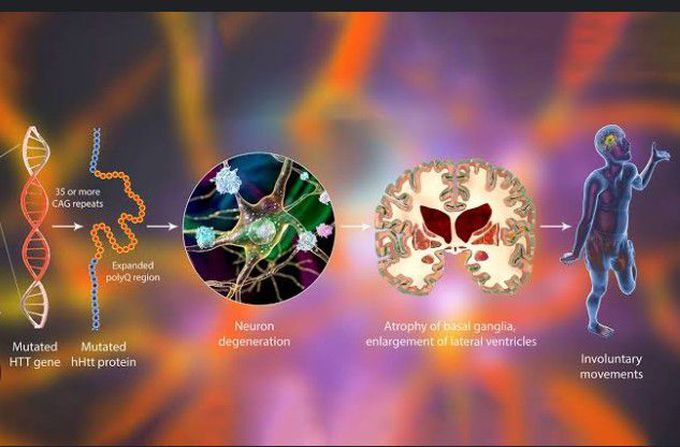 35 or more CAG repeats

Expanded polyQ region

Mutated HTT gene

Mutated hHtt protein

Neuron degeneration

Atrophy of basal ganglia, enlargement of lateral ventricles

Involuntary movements